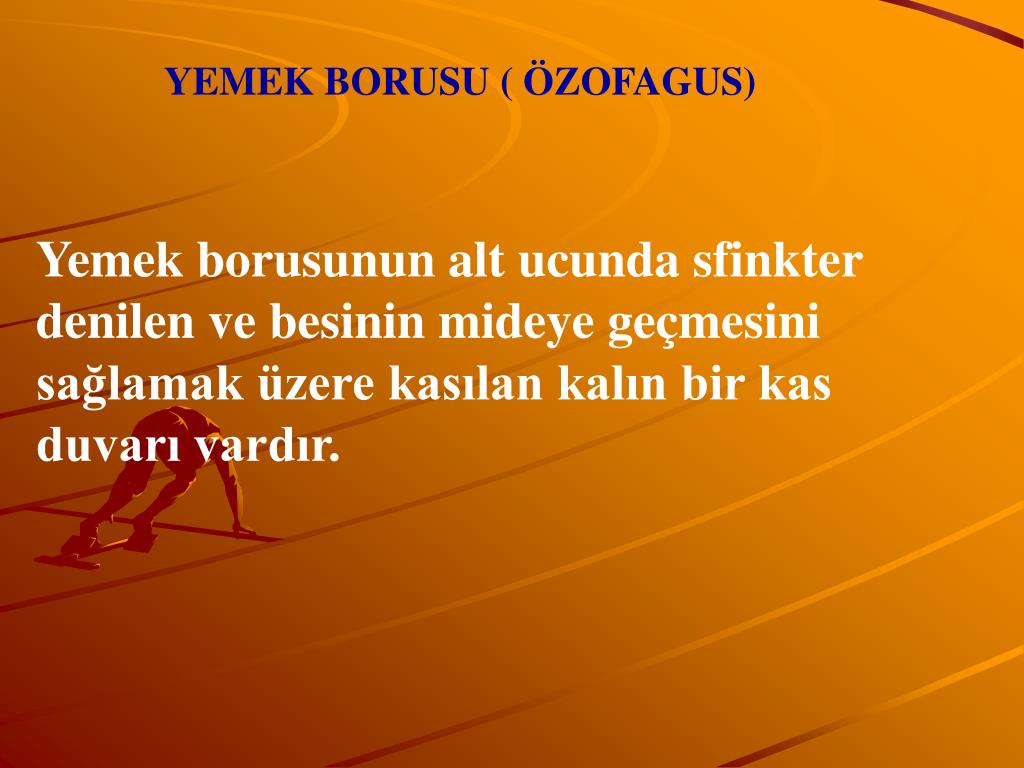 YEMEK BORUSU ( ÖZOFAGUS)

Yemek borusunun alt ucunda sfinkter denilen ve besinin mideye geçmesini sağlamak üzere kasılan kalın bir kas duvarı vardır.